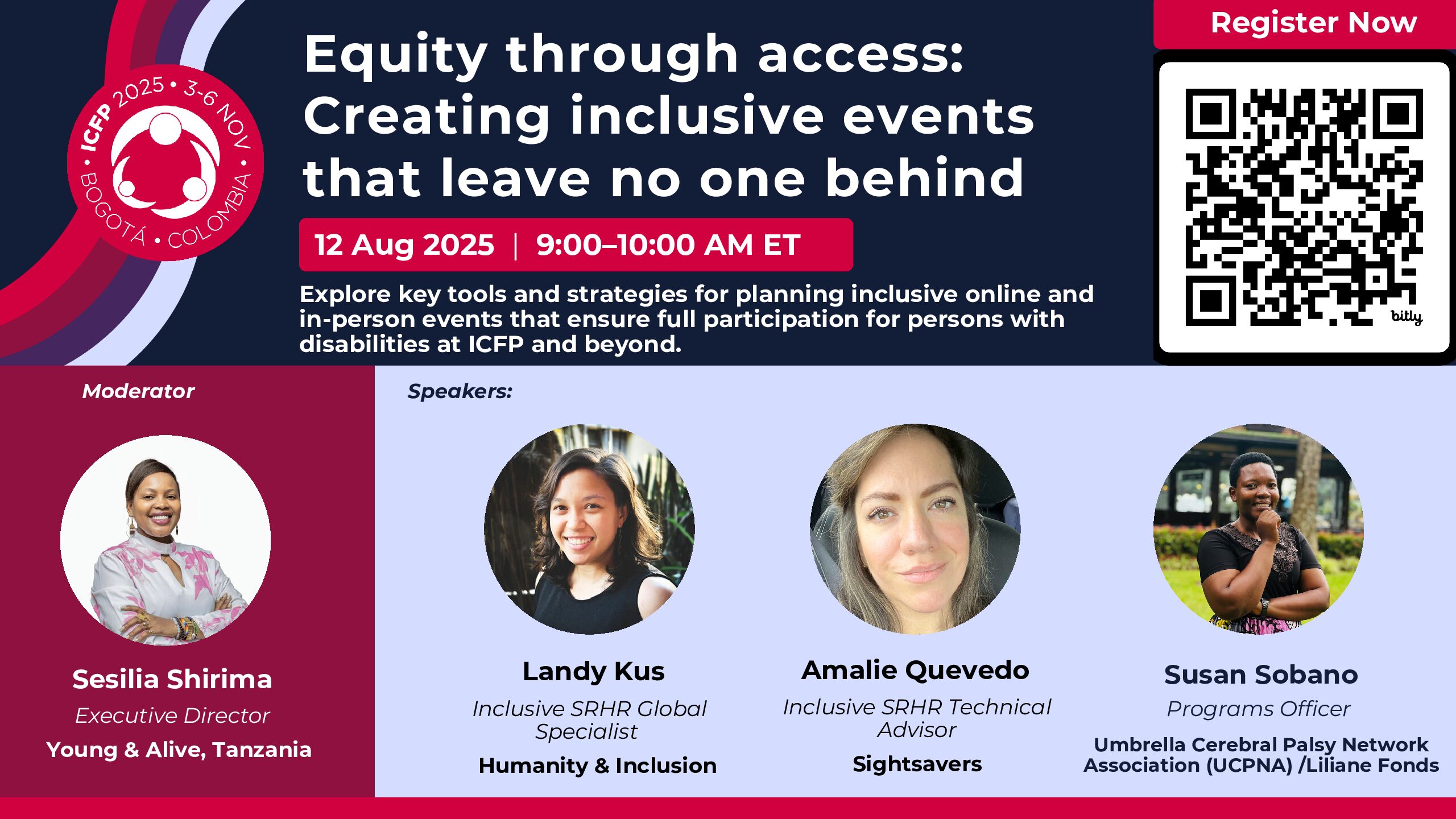 ICFP 2025 • 3-6 NOV • BOGOTÁ • COLOMBIA •

Equity through access: Creating inclusive events that leave no one behind

12 Aug 2025 | 9:00–10:00 AM ET

Explore key tools and strategies for planning inclusive online and in-person events that ensure full participation for persons with disabilities at ICFP and beyond.

Register Now

bitly

Moderator

Sesilia Shirima
Executive Director
Young & Alive, Tanzania

Speakers:

Landy Kus
Inclusive SRHR Global Specialist
Humanity & Inclusion

Amalie Quevedo
Inclusive SRHR Technical Advisor
Sightsavers

Susan Sobano
Programs Officer
Umbrella Cerebral Palsy Network Association (UCPNA) /Liliane Fonds